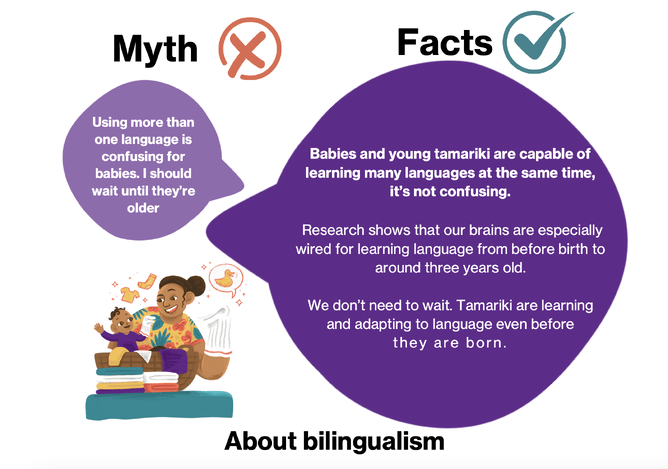 Myth

Facts

Using more than one language is confusing for babies. I should wait until they're older

Babies and young tamariki are capable of learning many languages at the same time, it's not confusing.

Research shows that our brains are especially wired for learning language from before birth to around three years old.

We don't need to wait. Tamariki are learning and adapting to language even before they are born.

About bilingualism